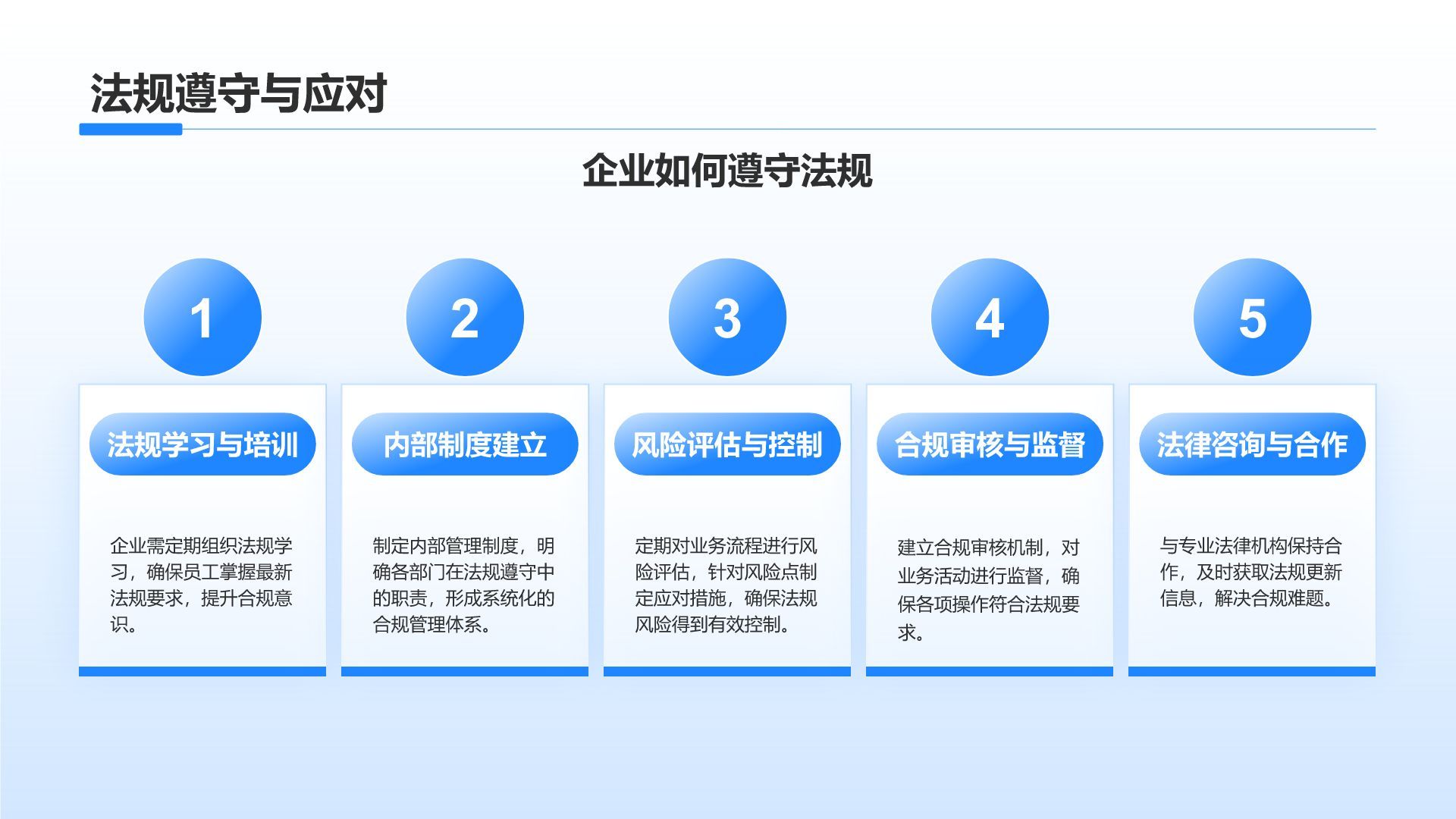 法规遵守与应对

企业如何遵守法规

1

法规学习与培训

企业需定期组织法规学习，确保员工掌握最新法规要求，提升合规意识。

2

内部制度建立

制定内部管理制度，明确各部门在法规遵守中的职责，形成系统化的合规管理体系。

3

风险评估与控制

定期对业务流程进行风险评估，针对风险点制定应对措施，确保法规风险得到有效控制。

4

合规审核与监督

建立合规审核机制，对业务活动进行监督，确保各项操作符合法规要求。

5

法律咨询与合作

与专业法律机构保持合作，及时获取法规更新信息，解决合规难题。